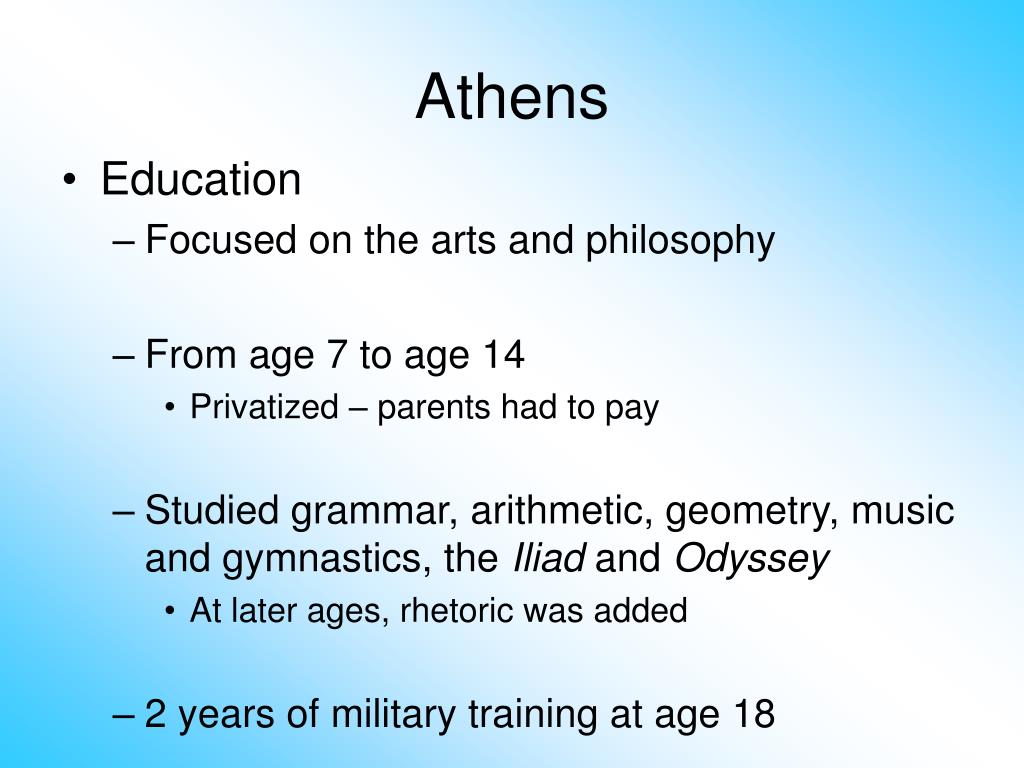 Athens

• Education
– Focused on the arts and philosophy

– From age 7 to age 14
• Privatized – parents had to pay

– Studied grammar, arithmetic, geometry, music and gymnastics, the Iliad and Odyssey
• At later ages, rhetoric was added

– 2 years of military training at age 18